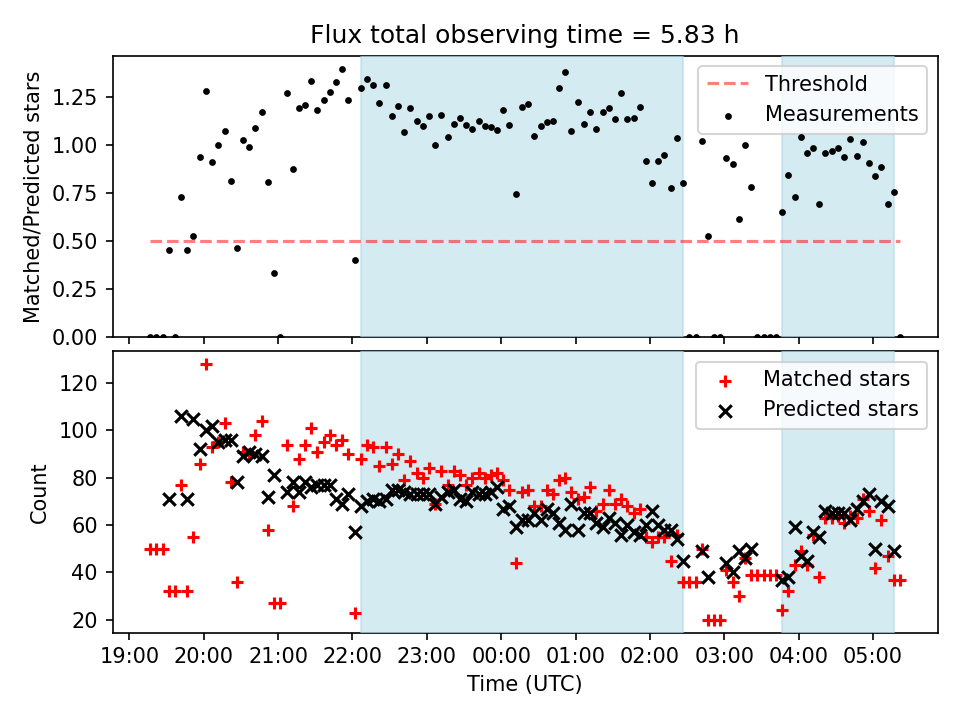 Flux total observing time = 5.83 h

Matched/Predicted stars

1.25
1.00
0.75
0.50
0.25
0.00

Threshold
Measurements

Count

120
100
80
60
40
20

Matched stars
Predicted stars

19:00 20:00 21:00 22:00 23:00 00:00 01:00 02:00 03:00 04:00 05:00

Time (UTC)